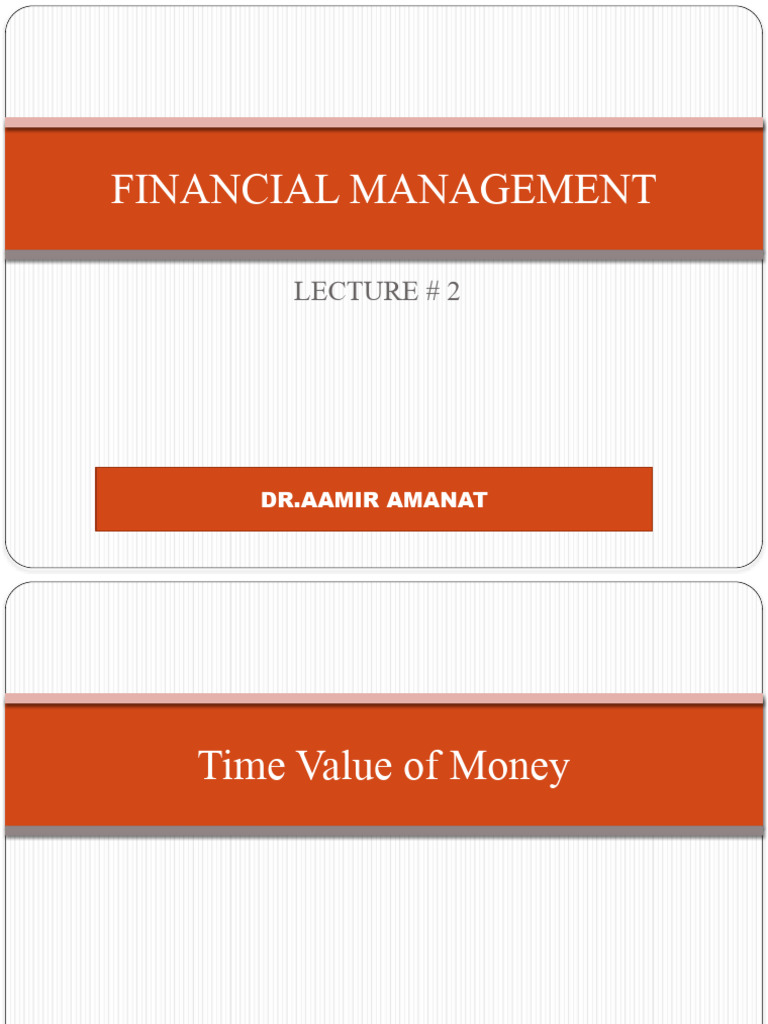 FINANCIAL MANAGEMENT

LECTURE # 2

DR.AAMIR AMANAT

Time Value of Money